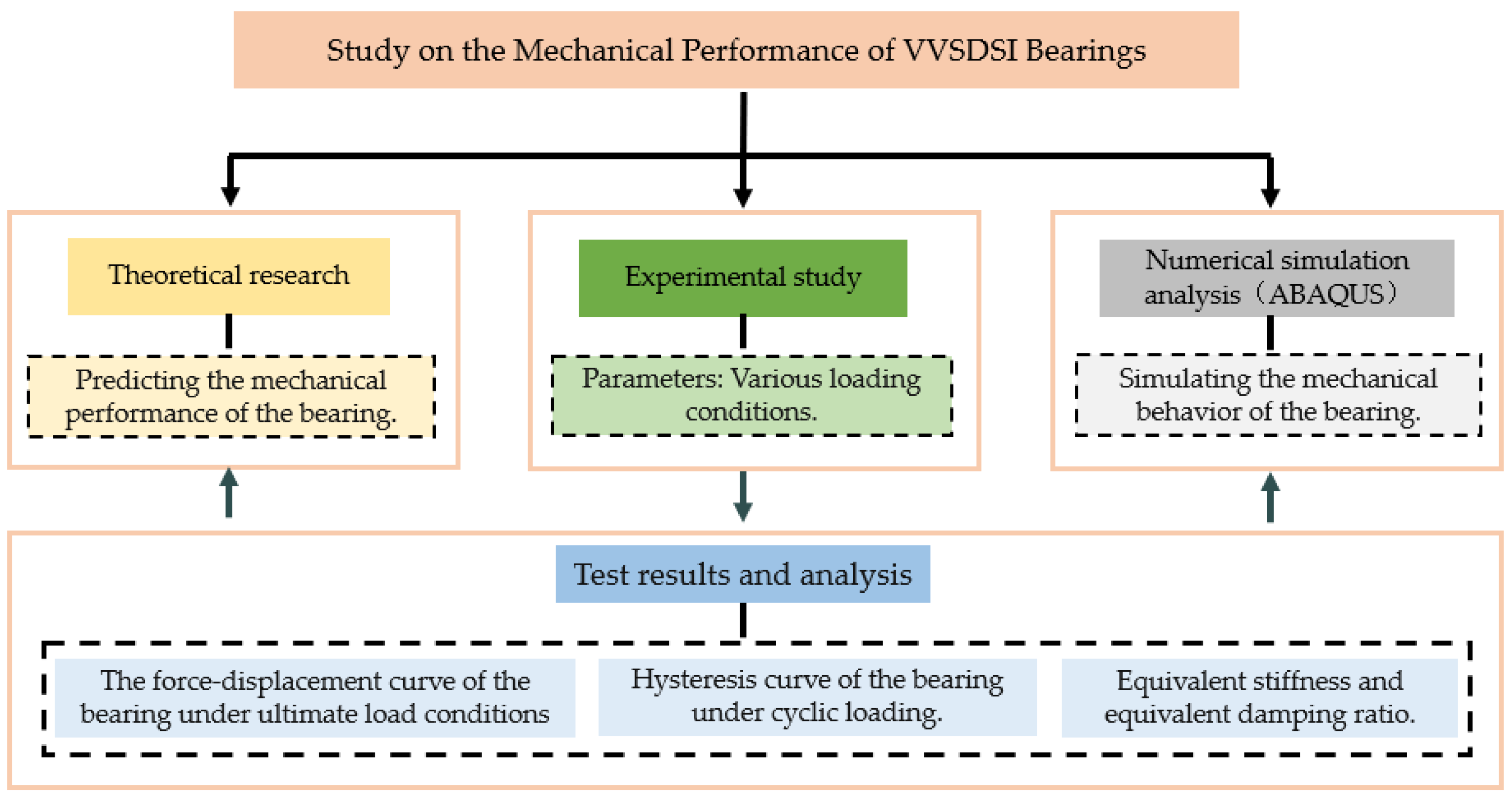 Study on the Mechanical Performance of VVSDSI Bearings

Theoretical research

Predicting the mechanical performance of the bearing.

Experimental study

Parameters: Various loading conditions.

Numerical simulation analysis（ABAQUS）

Simulating the mechanical behavior of the bearing.

Test results and analysis

The force-displacement curve of the bearing under ultimate load conditions

Hysteresis curve of the bearing under cyclic loading.

Equivalent stiffness and equivalent damping ratio.